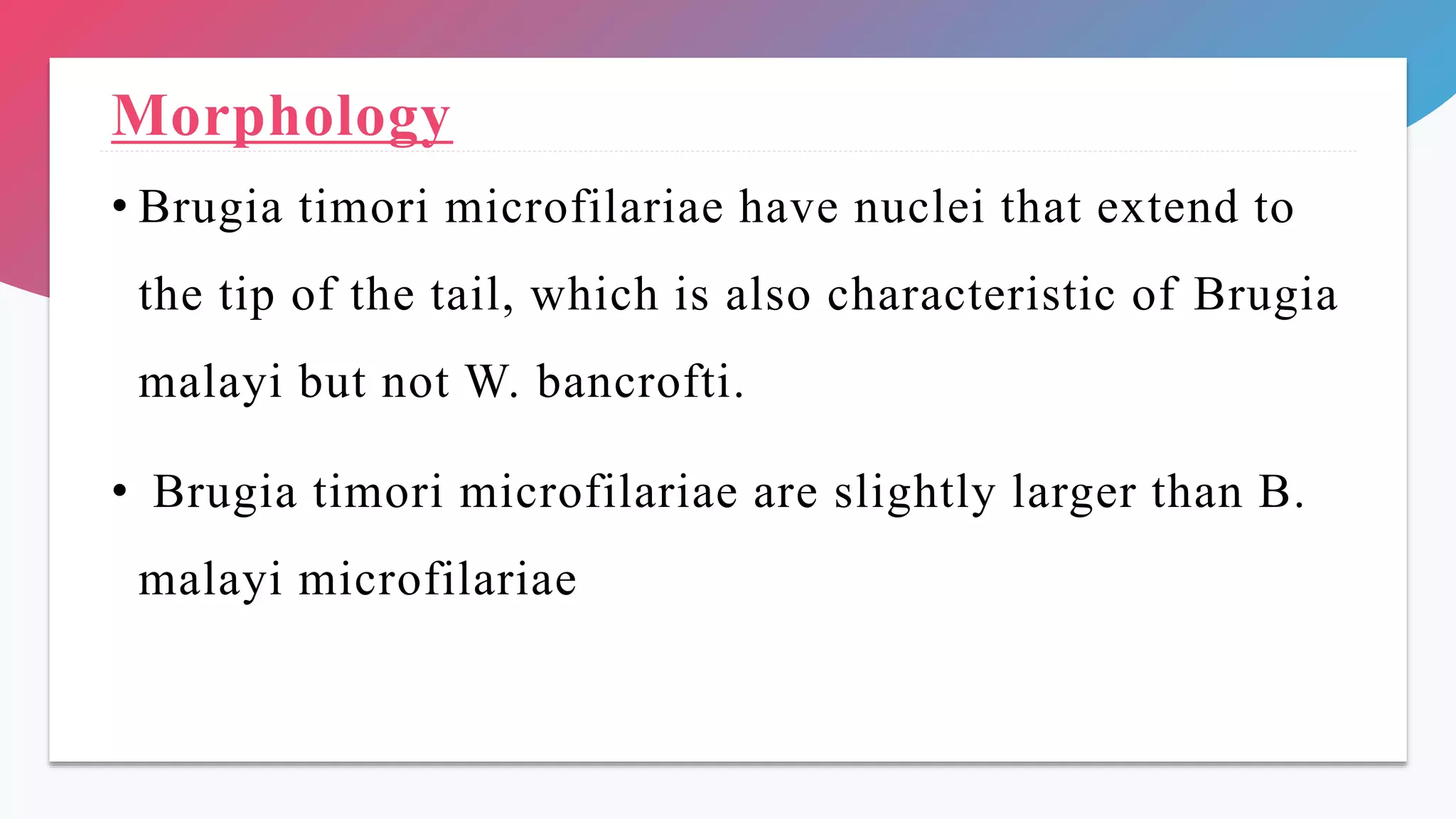 Morphology

• Brugia timori microfilariae have nuclei that extend to the tip of the tail, which is also characteristic of Brugia malayi but not W. bancrofti.

• Brugia timori microfilariae are slightly larger than B. malayi microfilariae